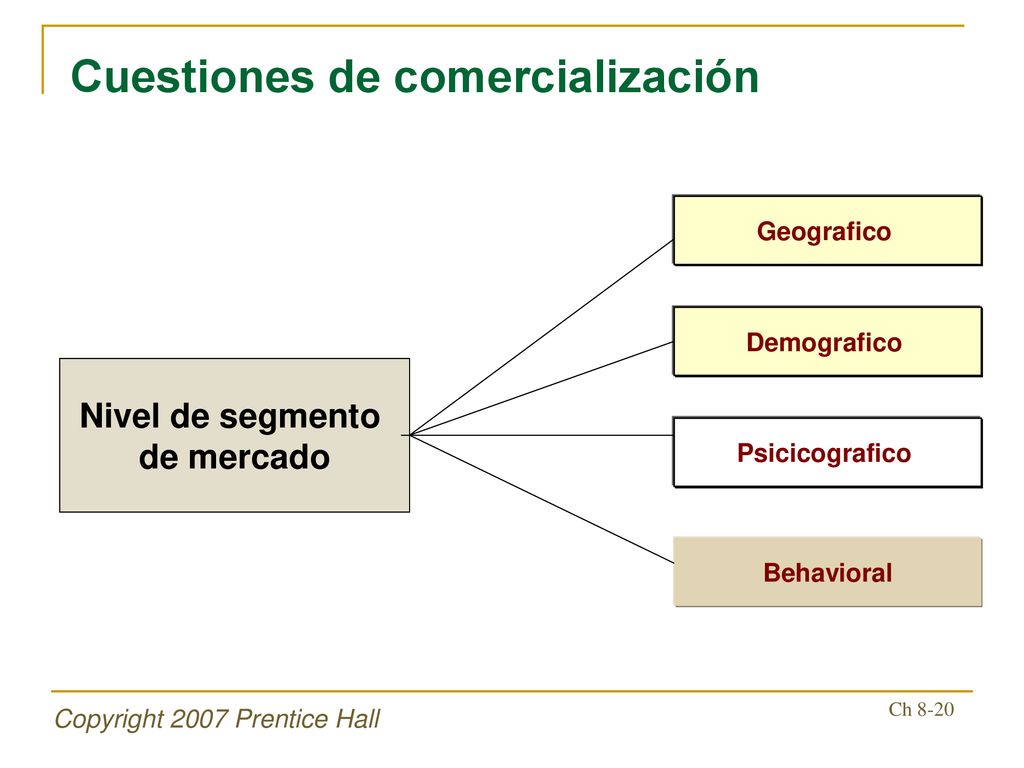 Cuestiones de comercialización

Nivel de segmento de mercado

Geografico

Demografico

Psicicografico

Behavioral

Copyright 2007 Prentice Hall

Ch 8-20